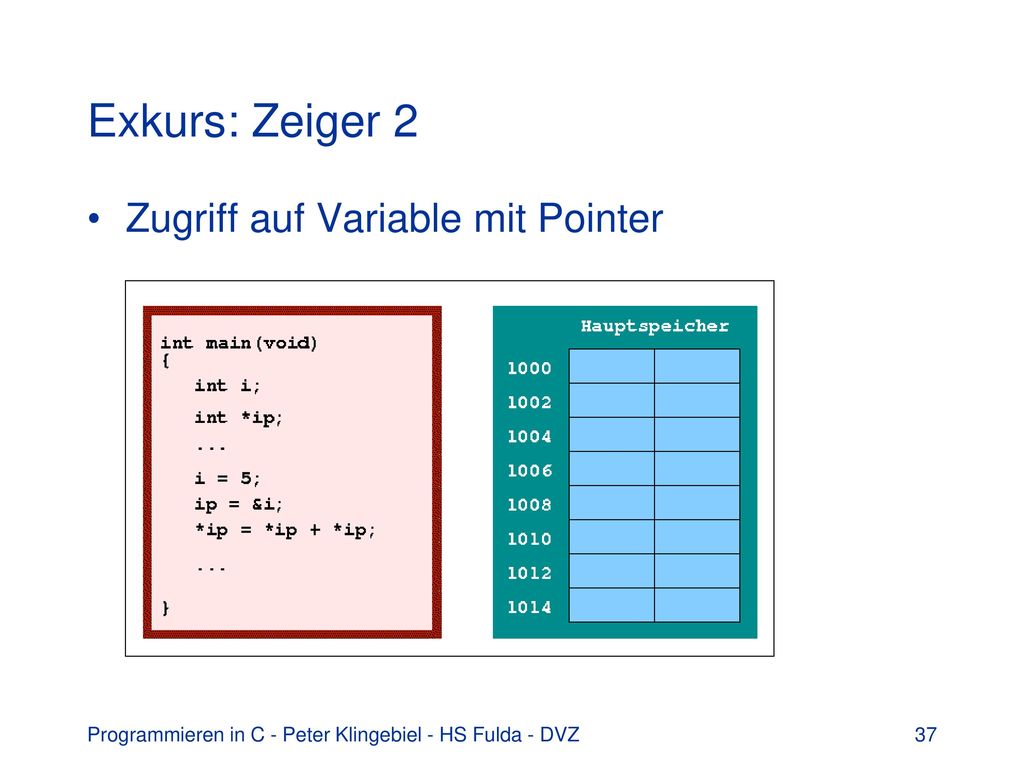 Exkurs: Zeiger 2

• Zugriff auf Variable mit Pointer

int main(void)
{
int i;
int *ip;
...
i = 5;
ip = &i;
*ip = *ip + *ip;
...
}

Hauptspeicher

1000
1002
1004
1006
1008
1010
1012
1014

Programmieren in C - Peter Klingebiel - HS Fulda - DVZ

37